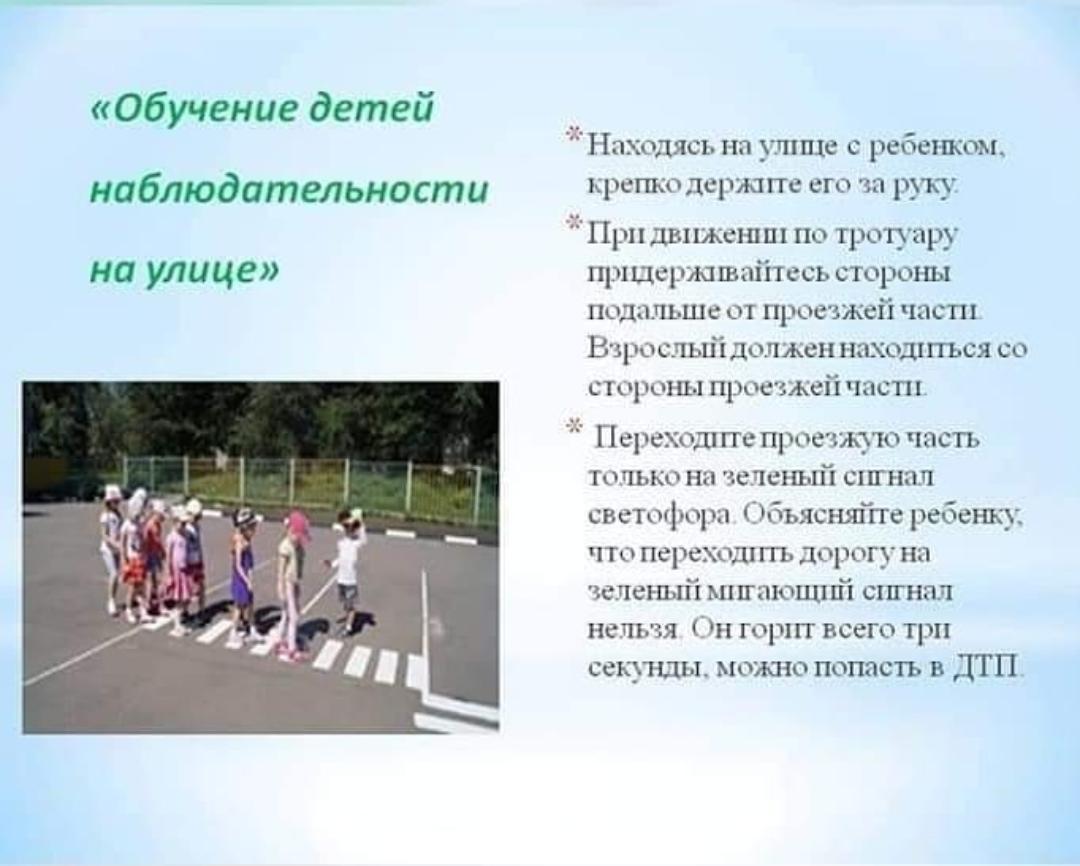 «Обучение детей наблюдательности на улице»

* Находясь на улице с ребенком, крепко держите его за руку.

* При движении по тротуару придерживайтесь стороны подальше от проезжей части. Взрослый должен находиться со стороны проезжей части.

* Переходите проезжую часть только на зеленый сигнал светофора. Объясняйте ребенку, что переходить дорогу на зеленый мигающий сигнал нельзя. Он горит всего три секунды, можно попасть в ДТП.